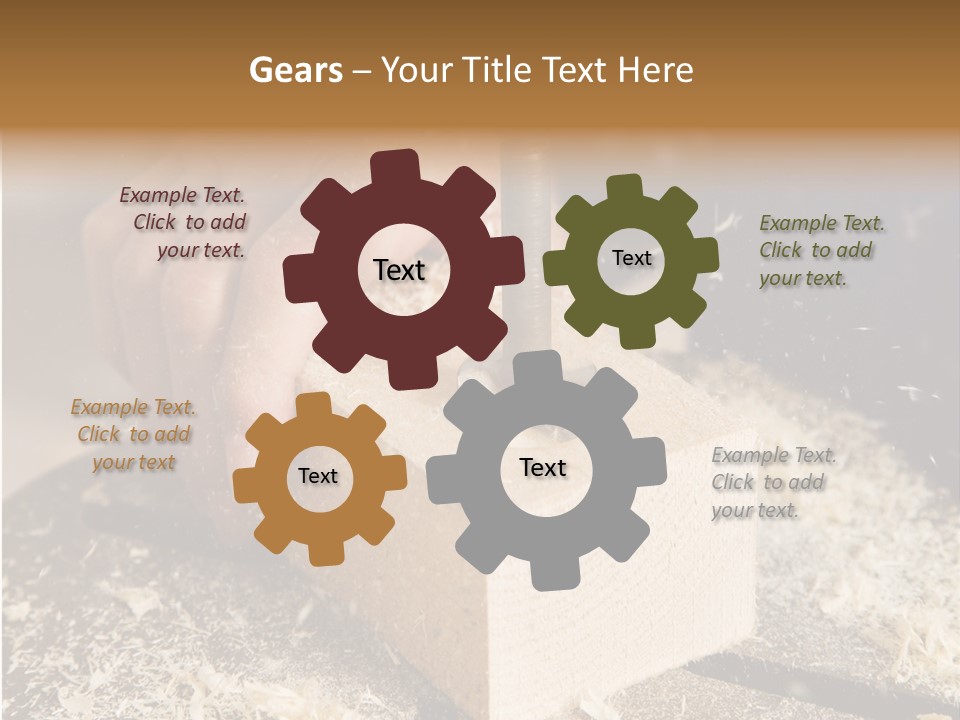 Gears – Your Title Text Here

Example Text. Click to add your text.

Text

Text

Example Text. Click to add your text.

Example Text. Click to add your text

Text

Text

Example Text. Click to add your text.